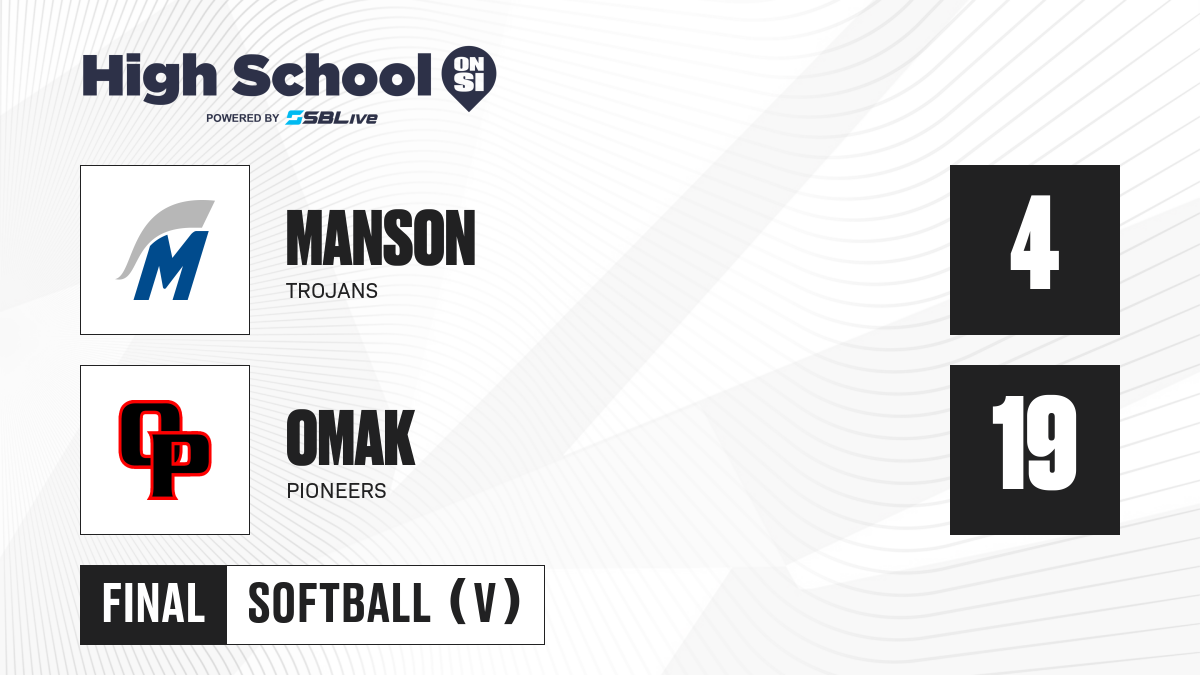 High School ON SI
POWERED BY SBLive

M

MANSON
TROJANS

4

OP

OMAK
PIONEERS

19

FINAL

SOFTBALL (V)